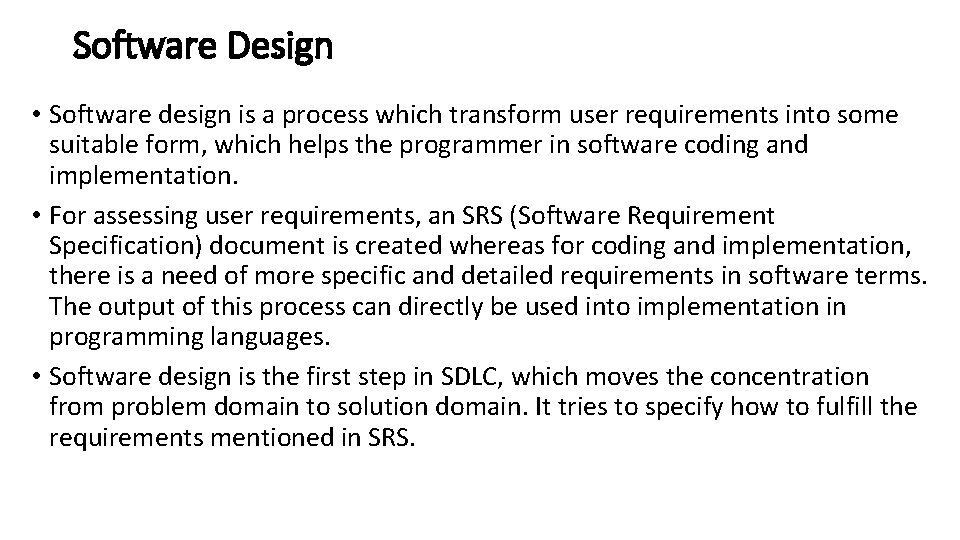 Software Design

• Software design is a process which transform user requirements into some suitable form, which helps the programmer in software coding and implementation.

• For assessing user requirements, an SRS (Software Requirement Specification) document is created whereas for coding and implementation, there is a need of more specific and detailed requirements in software terms. The output of this process can directly be used into implementation in programming languages.

• Software design is the first step in SDLC, which moves the concentration from problem domain to solution domain. It tries to specify how to fulfill the requirements mentioned in SRS.